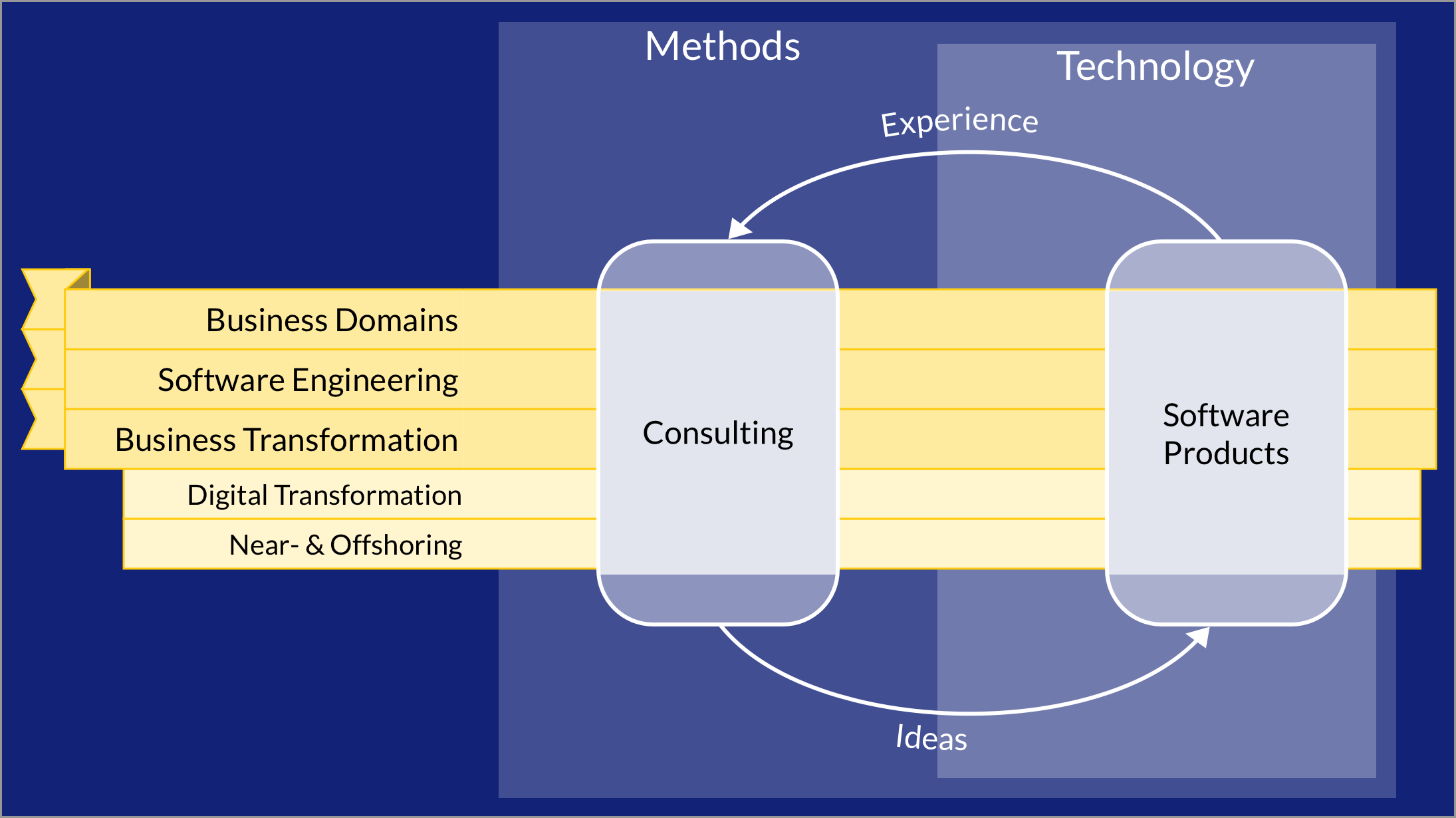 Methods

Technology

Experience

Business Domains

Software Engineering

Business Transformation

Digital Transformation

Near- & Offshoring

Consulting

Software Products

Ideas